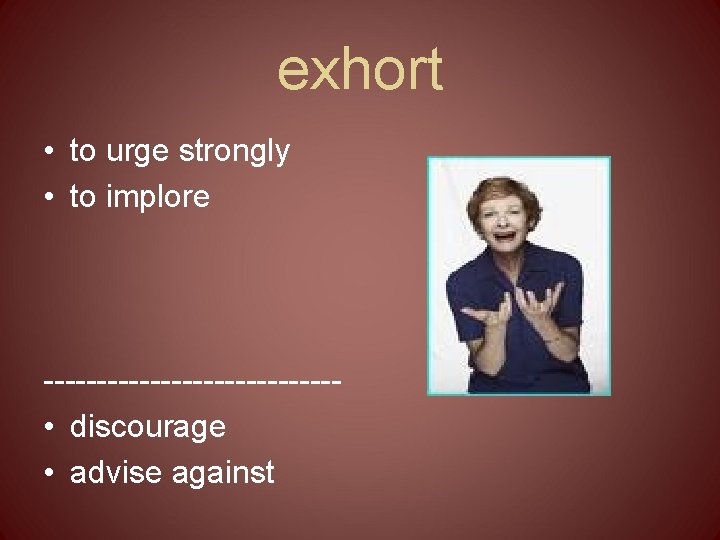 exhort

• to urge strongly
• to implore

----------------------------

• discourage
• advise against